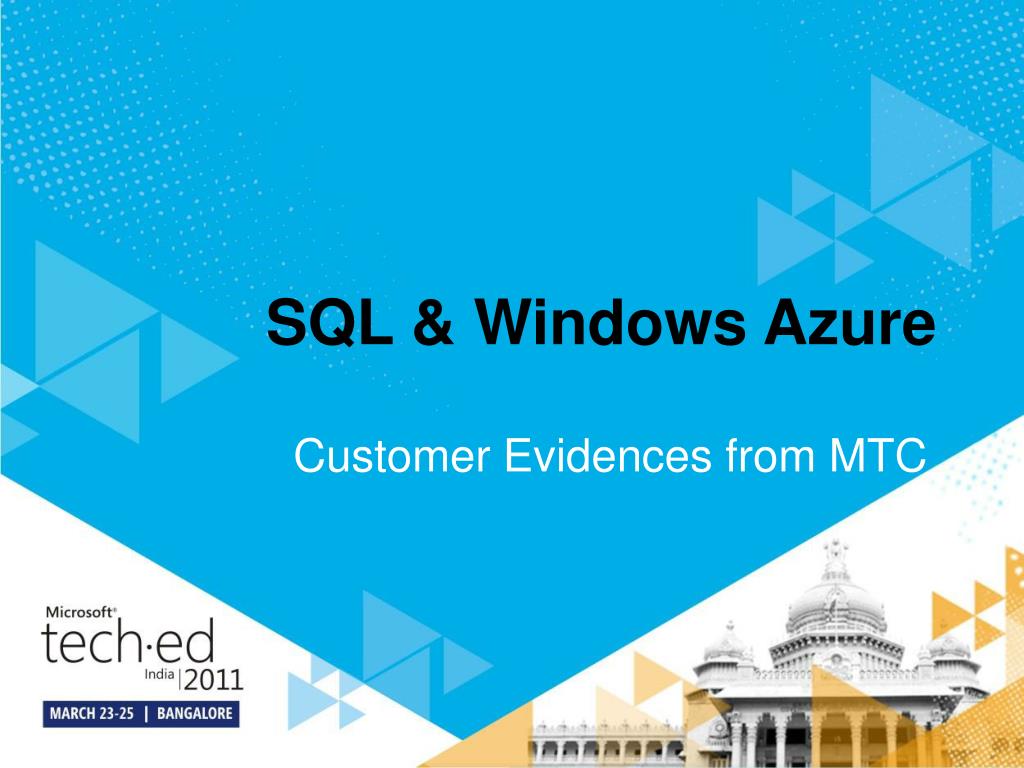 SQL & Windows Azure

Customer Evidences from MTC

Microsoft®
tech·ed
India | 2011
MARCH 23-25 | BANGALORE